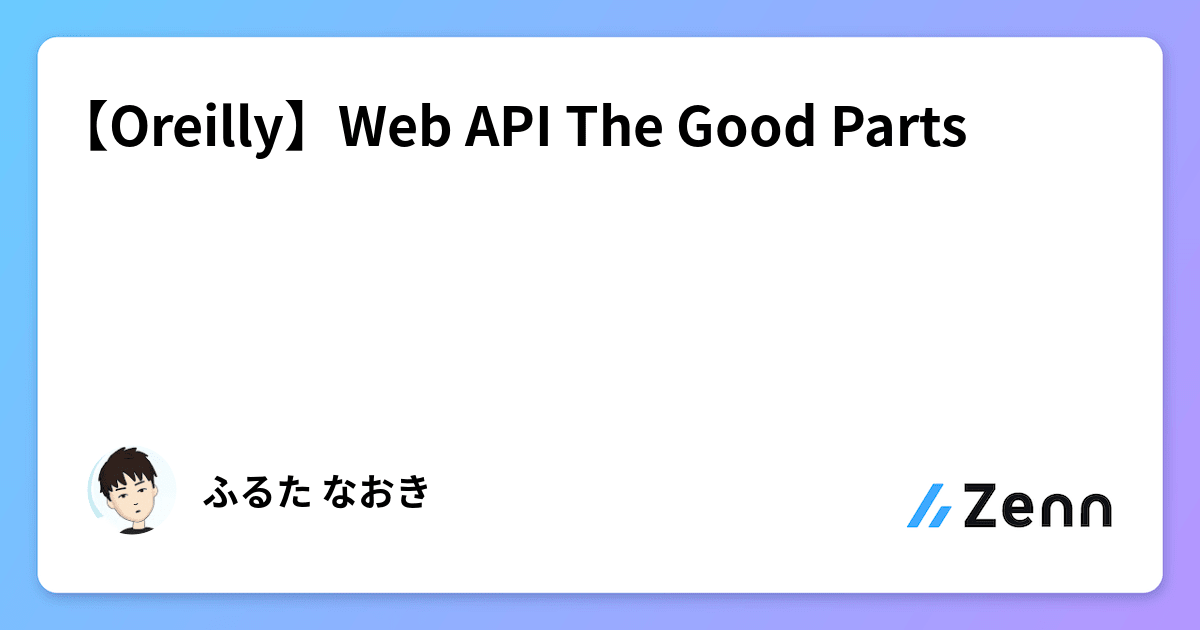 【Oreilly】Web API The Good Parts

ふるた なおき

Zenn